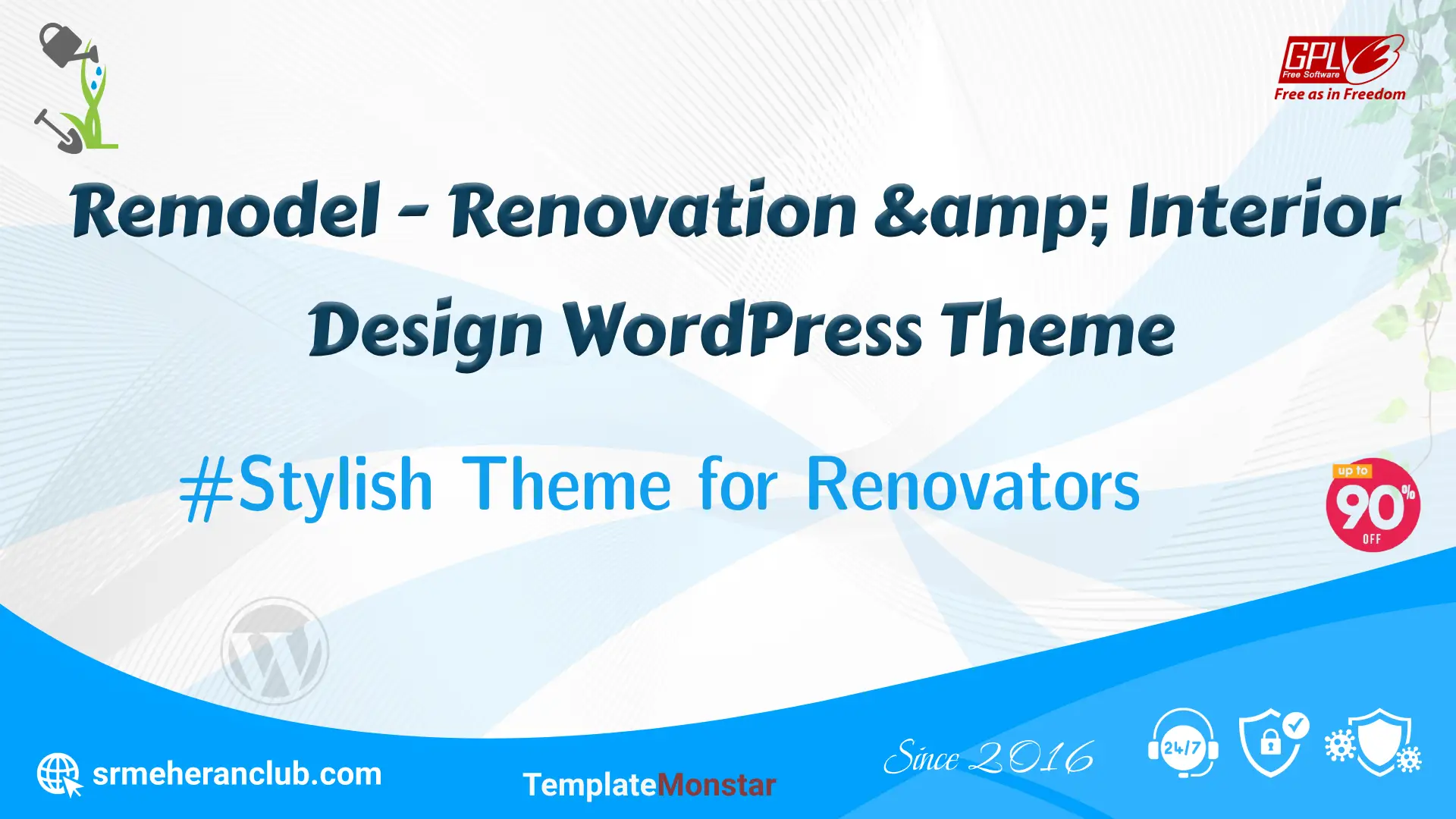 GPL 3
Free Software
Free as in Freedom

Remodel - Renovation &amp; Interior Design WordPress Theme

#Stylish Theme for Renovators

up to
90%
OFF

srmeheranclub.com

TemplateMonstar

Since 2016

24/7